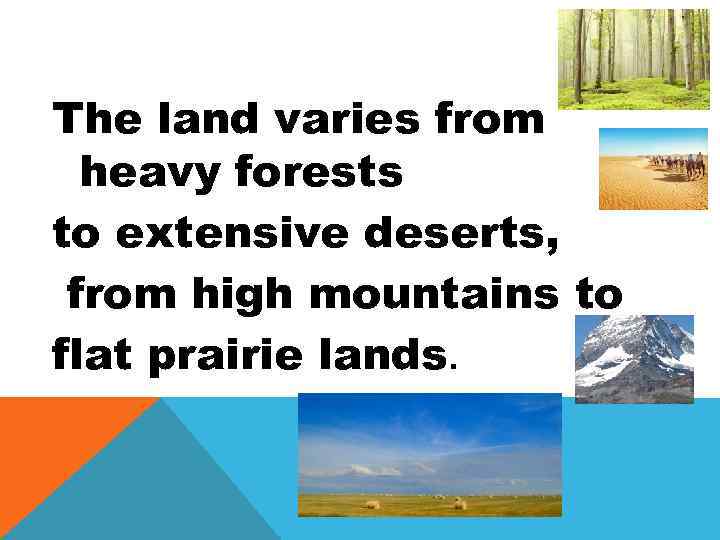 The land varies from heavy forests
to extensive deserts,
from high mountains to
flat prairie lands.